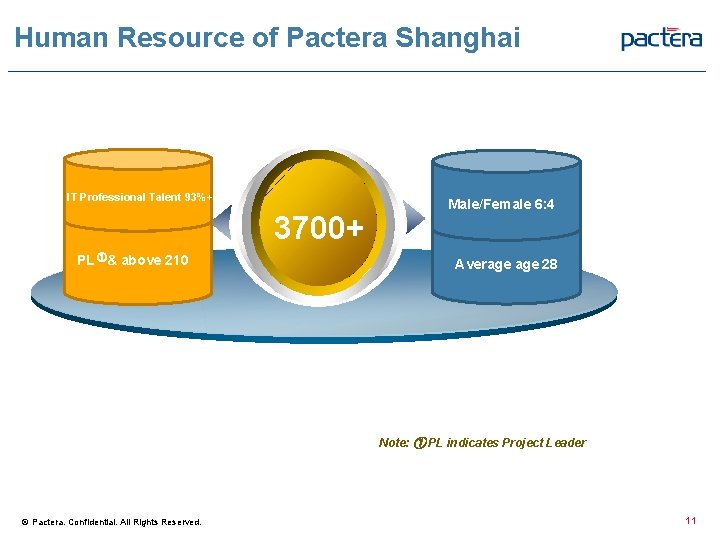 Human Resource of Pactera Shanghai

pactera

IT Professional Talent 93%+

PL ① & above 210

3700+

Male/Female 6:4

Average age 28

Note: ① PL indicates Project Leader

© Pactera. Confidential. All Rights Reserved.

11